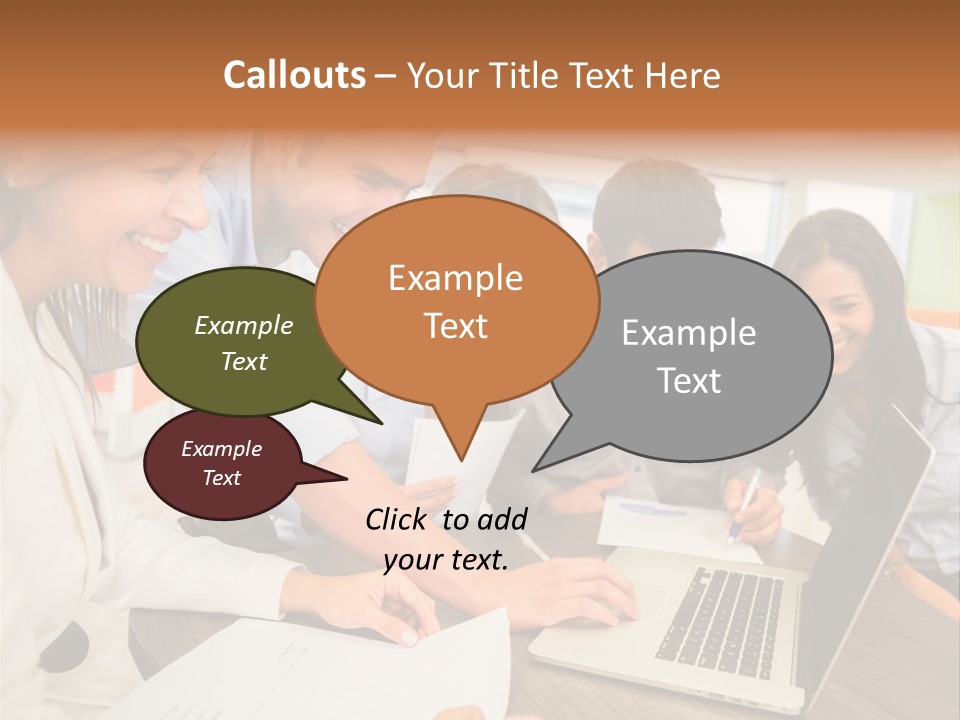 Callouts – Your Title Text Here

Example Text

Example Text

Example Text

Example Text

Click to add your text.